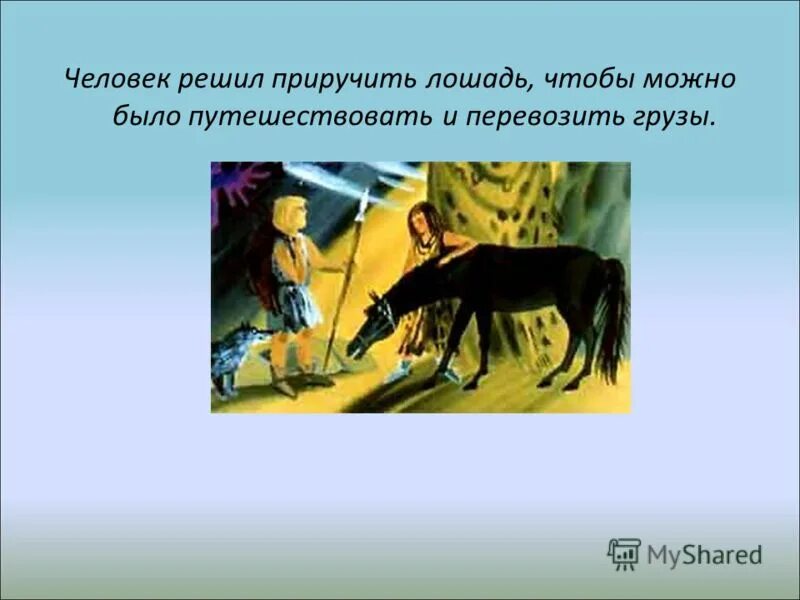 Человек решил приручить лошадь, чтобы можно было путешествовать и перевозить грузы.

MyShared